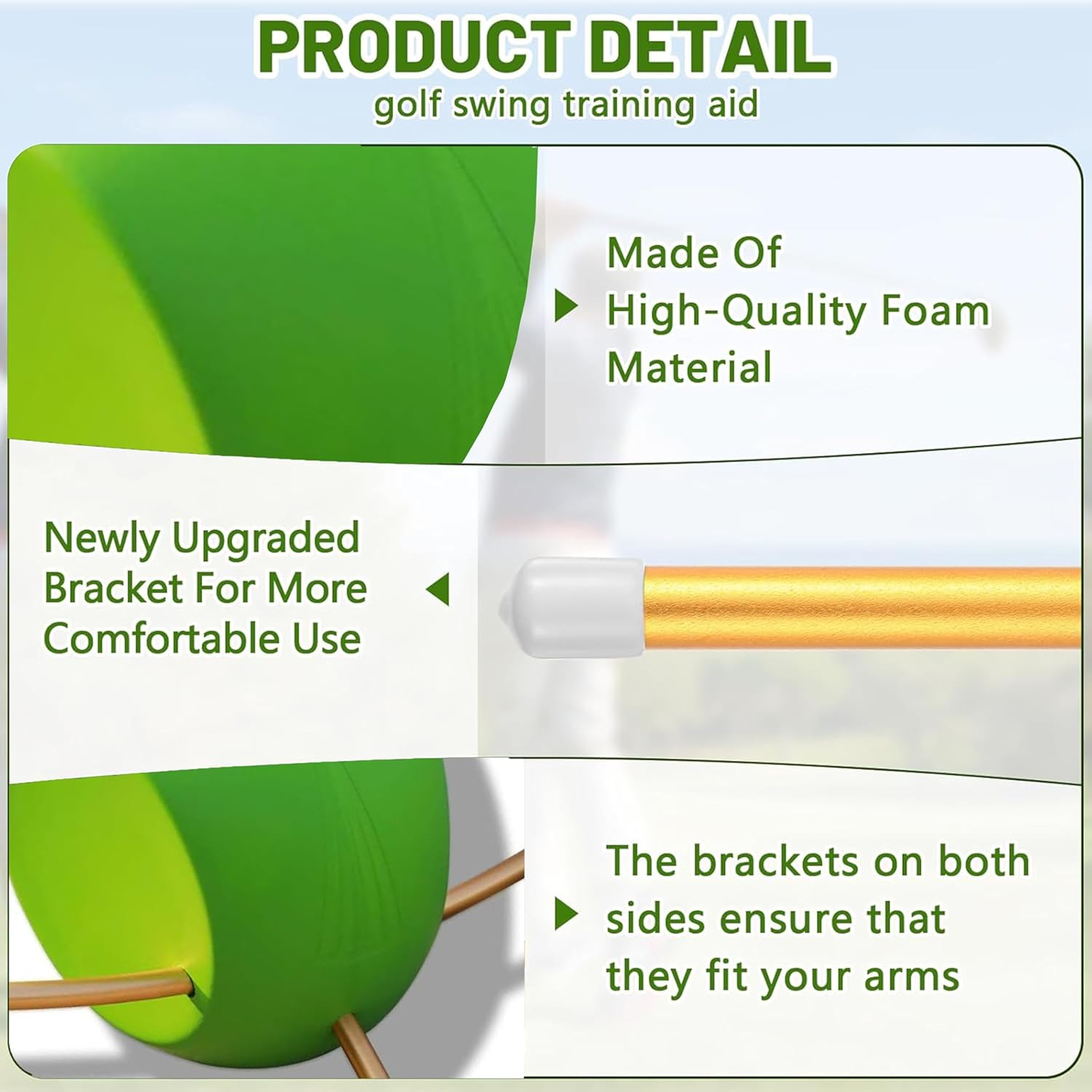 PRODUCT DETAIL
golf swing training aid

Made Of High-Quality Foam Material

Newly Upgraded Bracket For More Comfortable Use

The brackets on both sides ensure that they fit your arms